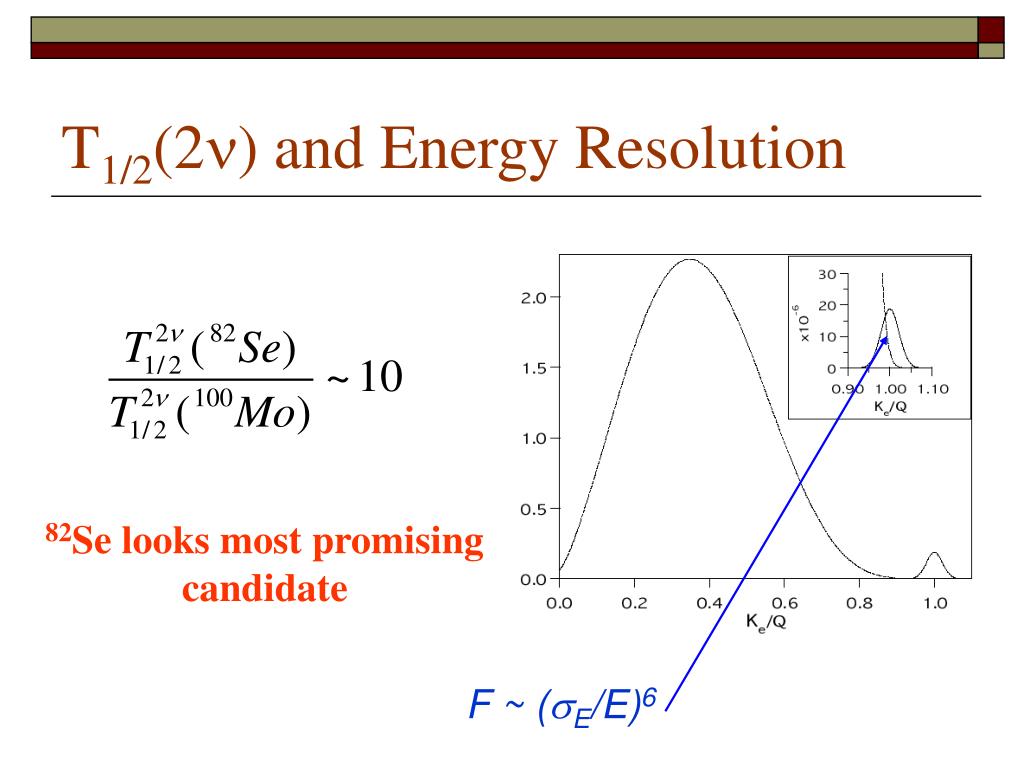 $T_{1/2}(2\nu)$ and Energy Resolution

$\frac{T_{1/2}^{2\nu}(^{82}Se)}{T_{1/2}^{2\nu}(^{100}Mo)} \sim 10$

$^{82}$Se looks most promising candidate

2.0
1.5
1.0
0.5
0.0
0.0 0.2 0.4 0.6 0.8 1.0
$K_e/Q$

30
20
10
0
$\times 10^{-6}$
0.90 1.00 1.10
$K_e/Q$

$F \sim (\sigma_E/E)^6$